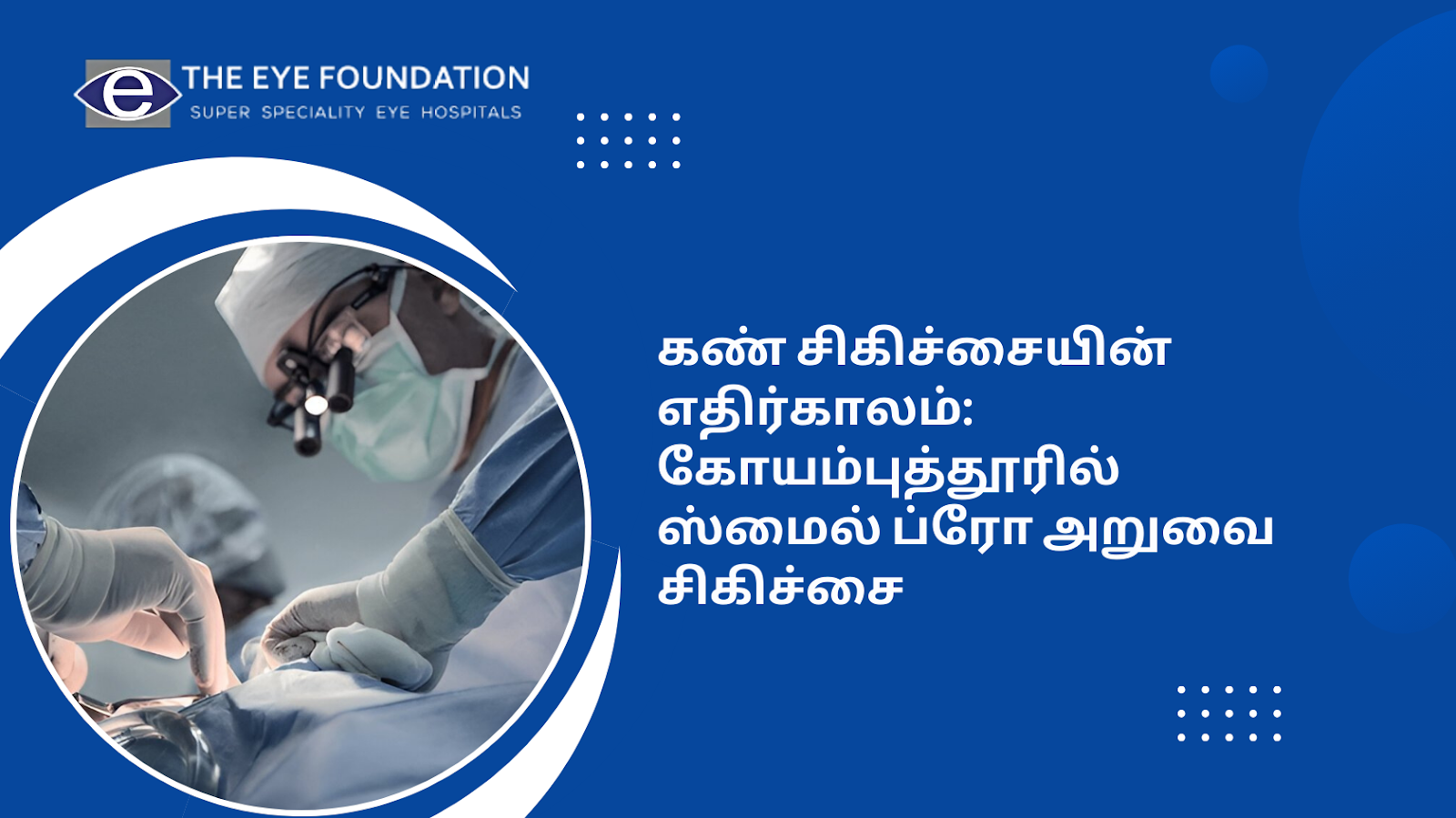 e THE EYE FOUNDATION
SUPER SPECIALITY EYE HOSPITALS

கண் சிகிச்சையின் எதிர்காலம்: கோயம்புத்தூரில் ஸ்மைல் ப்ரோ அறுவை சிகிச்சை